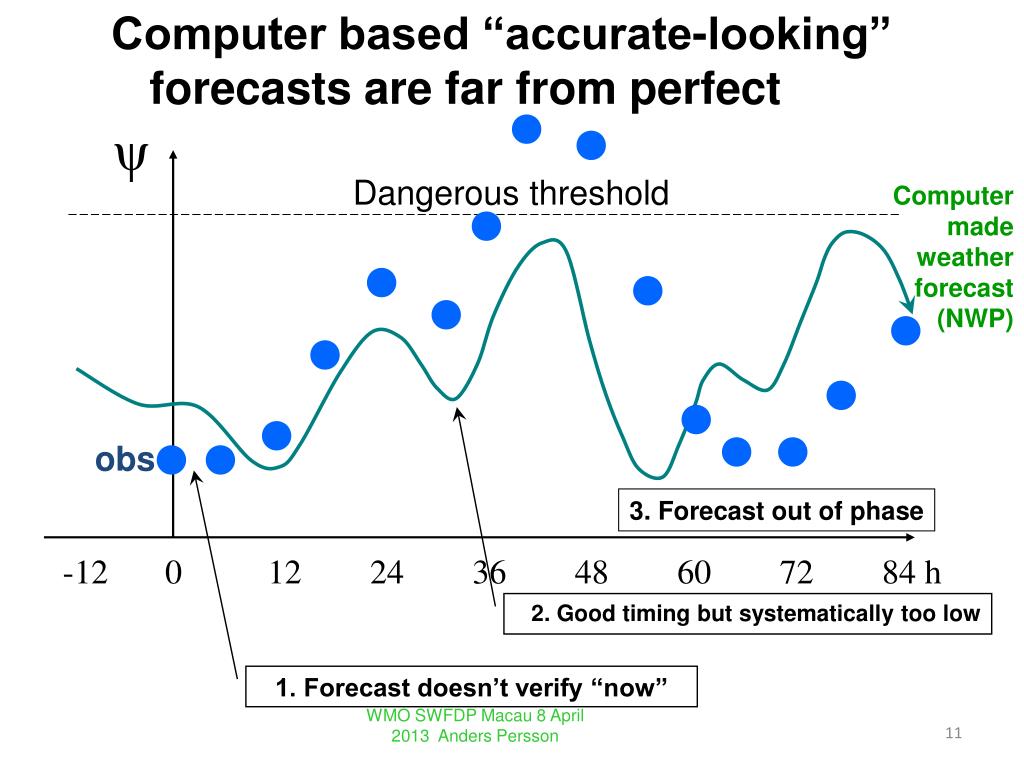 Computer based “accurate-looking” forecasts are far from perfect

$\psi$

Dangerous threshold

Computer made weather forecast (NWP)

obs

3. Forecast out of phase

-12 0 12 24 36 48 60 72 84 h

2. Good timing but systematically too low

1. Forecast doesn’t verify “now”

WMO SWFDP Macau 8 April 2013 Anders Persson

11